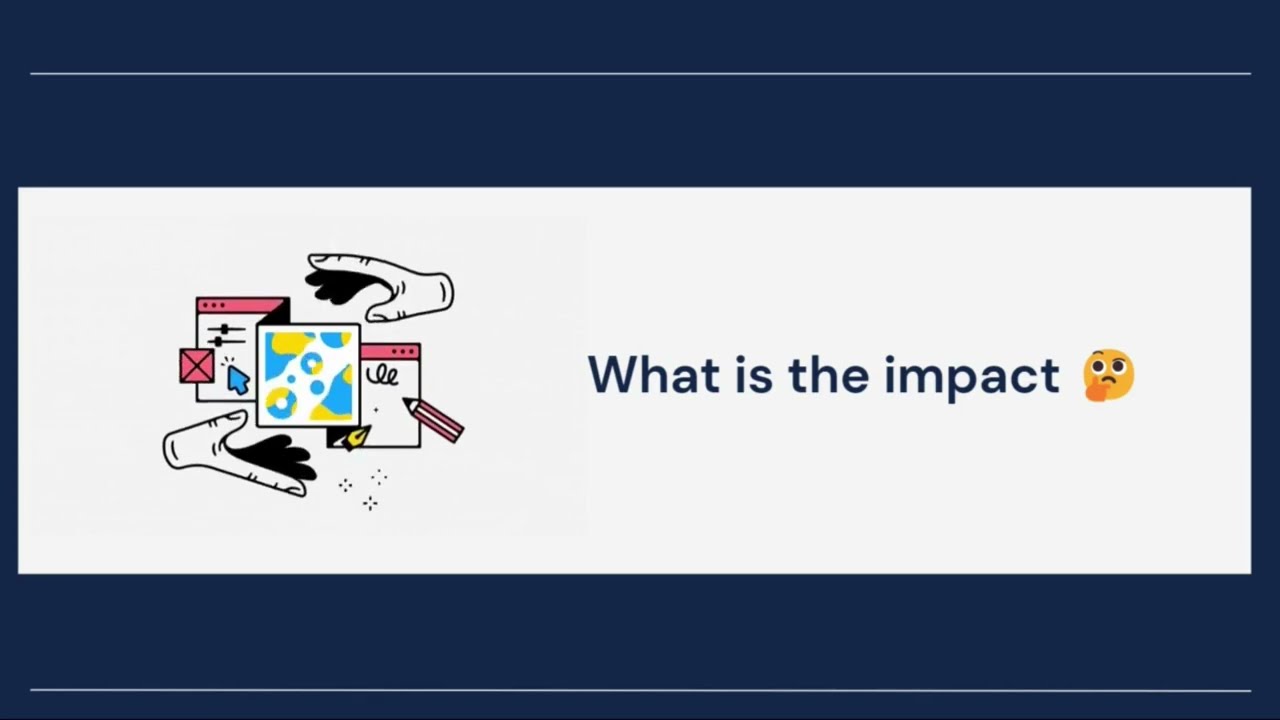 What is the impact 🤔